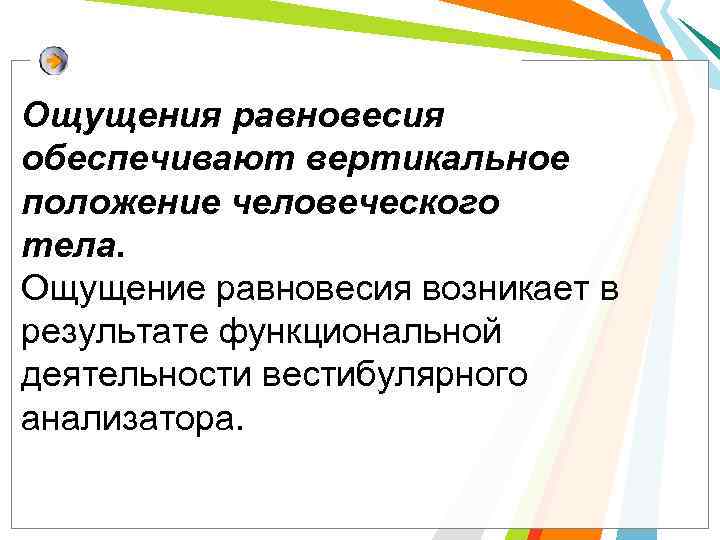 Ощущения равновесия обеспечивают вертикальное положение человеческого тела.
Ощущение равновесия возникает в результате функциональной деятельности вестибулярного анализатора.